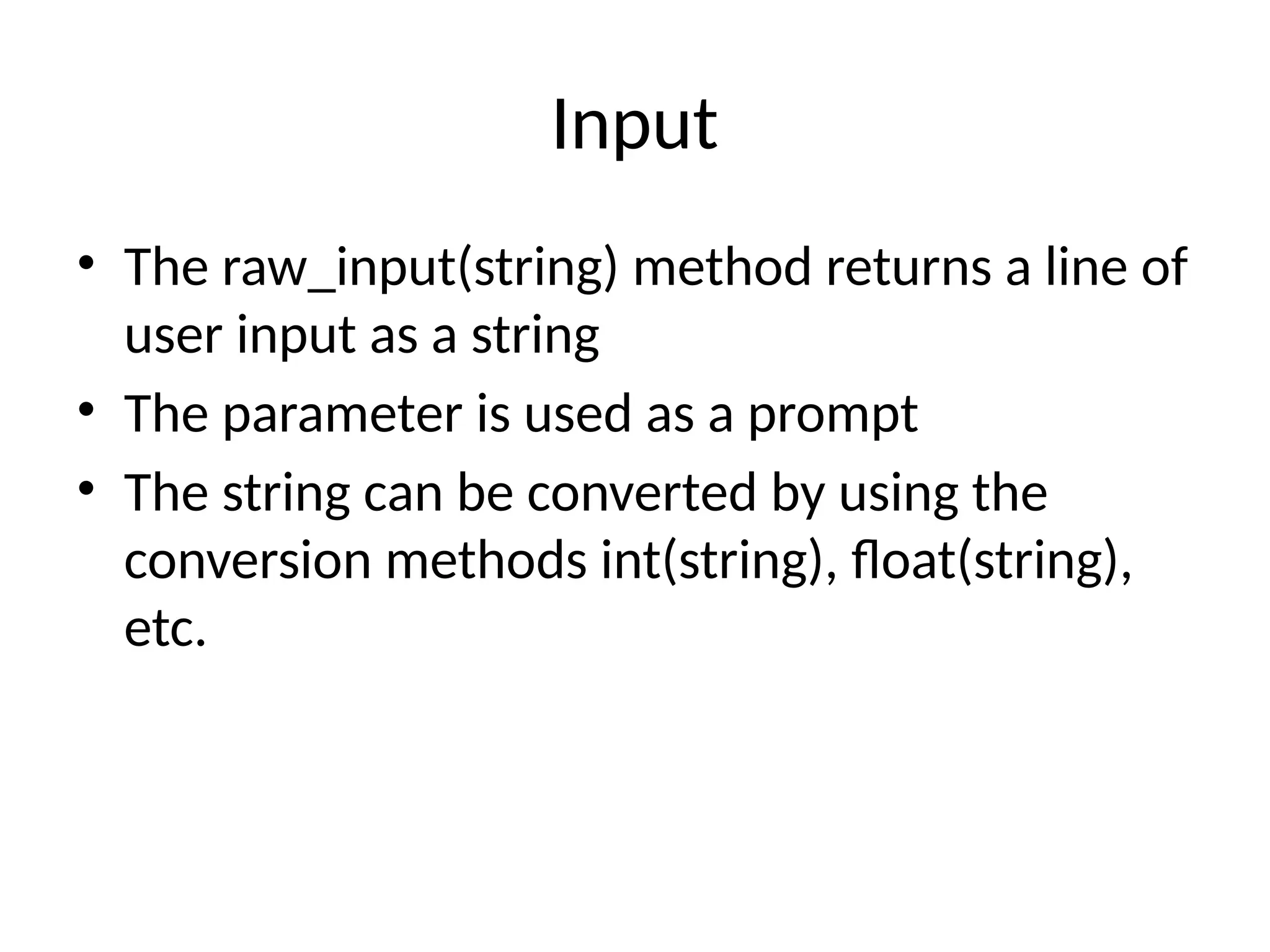 Input

• The raw_input(string) method returns a line of user input as a string
• The parameter is used as a prompt
• The string can be converted by using the conversion methods int(string), float(string), etc.